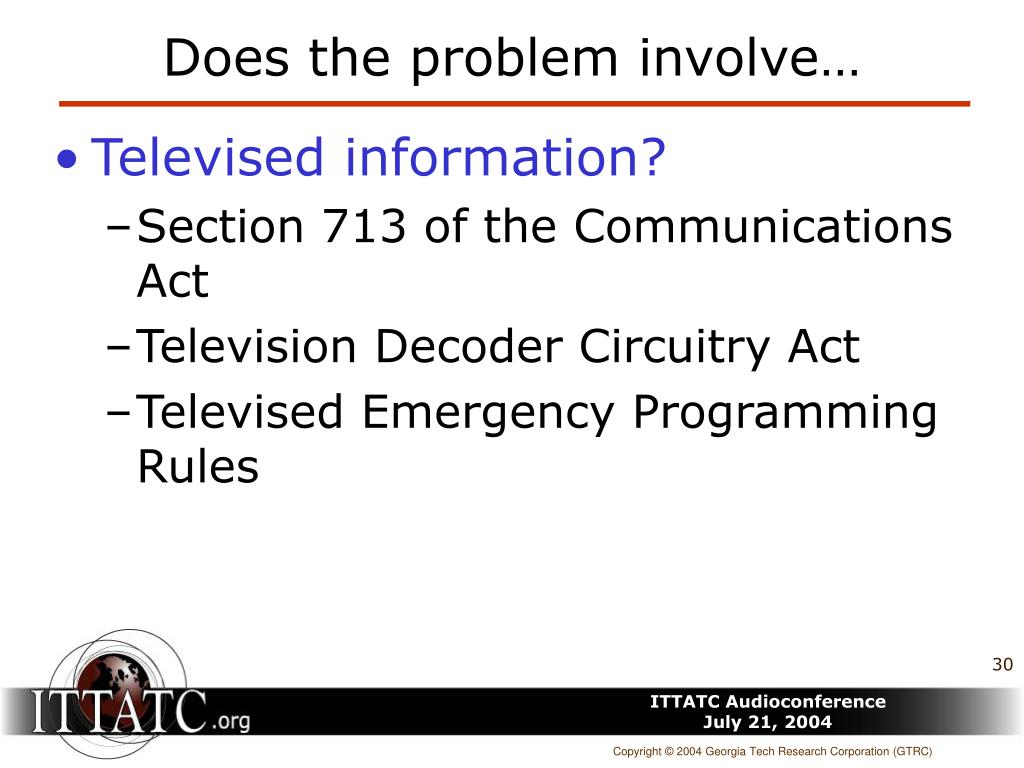 Does the problem involve…

• Televised information?
– Section 713 of the Communications Act
– Television Decoder Circuitry Act
– Televised Emergency Programming Rules

30

ITTATC.org

ITTATC Audioconference
July 21, 2004

Copyright © 2004 Georgia Tech Research Corporation (GTRC)